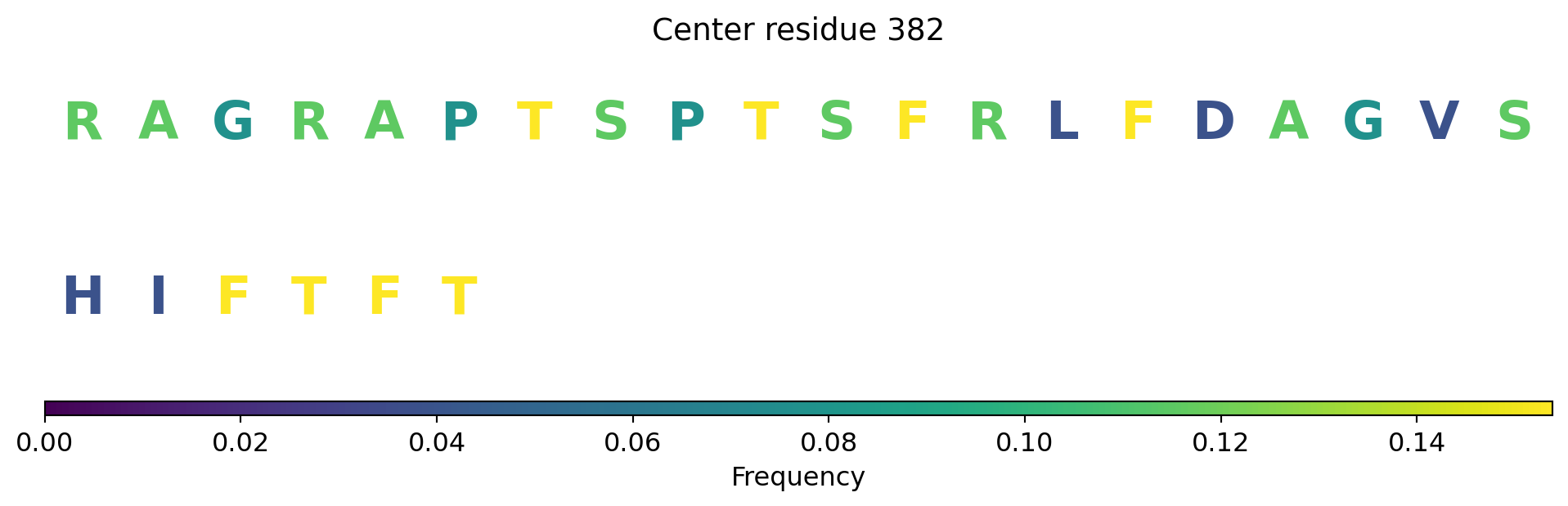 Center residue 382

R A G R A P T S P T S F R L F D A G V S

H I F T F T

0.00 0.02 0.04 0.06 0.08 0.10 0.12 0.14
Frequency